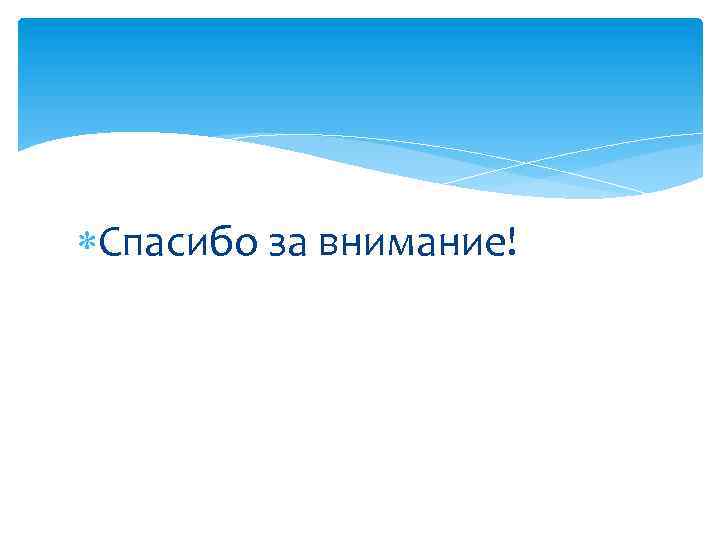 Спасибо за внимание!